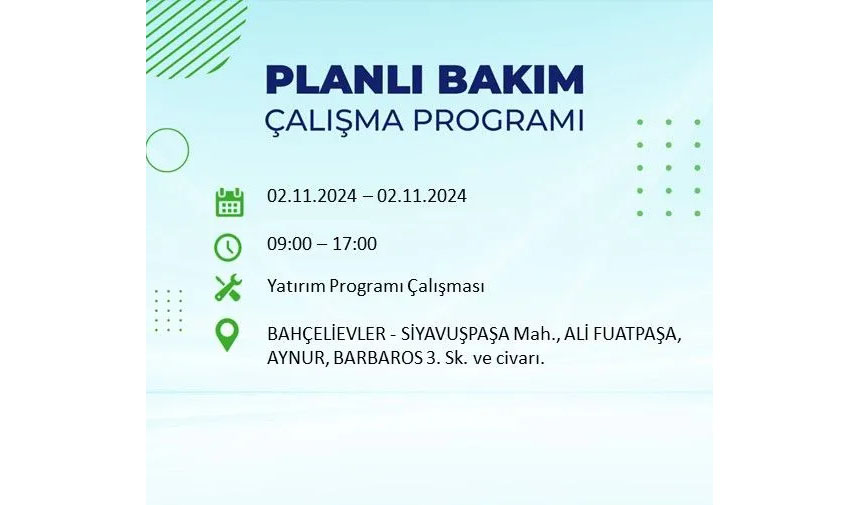 PLANLI BAKIM
ÇALIŞMA PROGRAMI

02.11.2024 – 02.11.2024

09:00 – 17:00

Yatırım Programı Çalışması

BAHÇELİEVLER - SİYAVUŞPAŞA Mah., ALİ FUATPAŞA, AYNUR, BARBAROS 3. Sk. ve civarı.